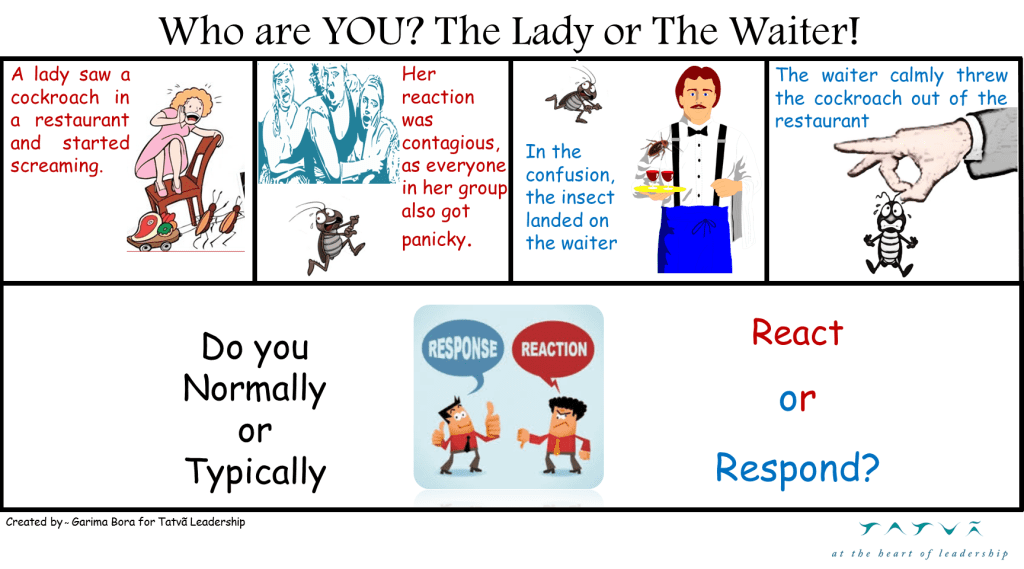 Who are YOU? The Lady or The Waiter!

A lady saw a cockroach in a restaurant and started screaming.

Her reaction was contagious, as everyone in her group also got panicky.

In the confusion, the insect landed on the waiter

The waiter calmly threw the cockroach out of the restaurant

Do you Normally or Typically

RESPONSE

REACTION

React or Respond?

Created by ~ Garima Bora for Tatvã Leadership

TATVÃ
at the heart of leadership